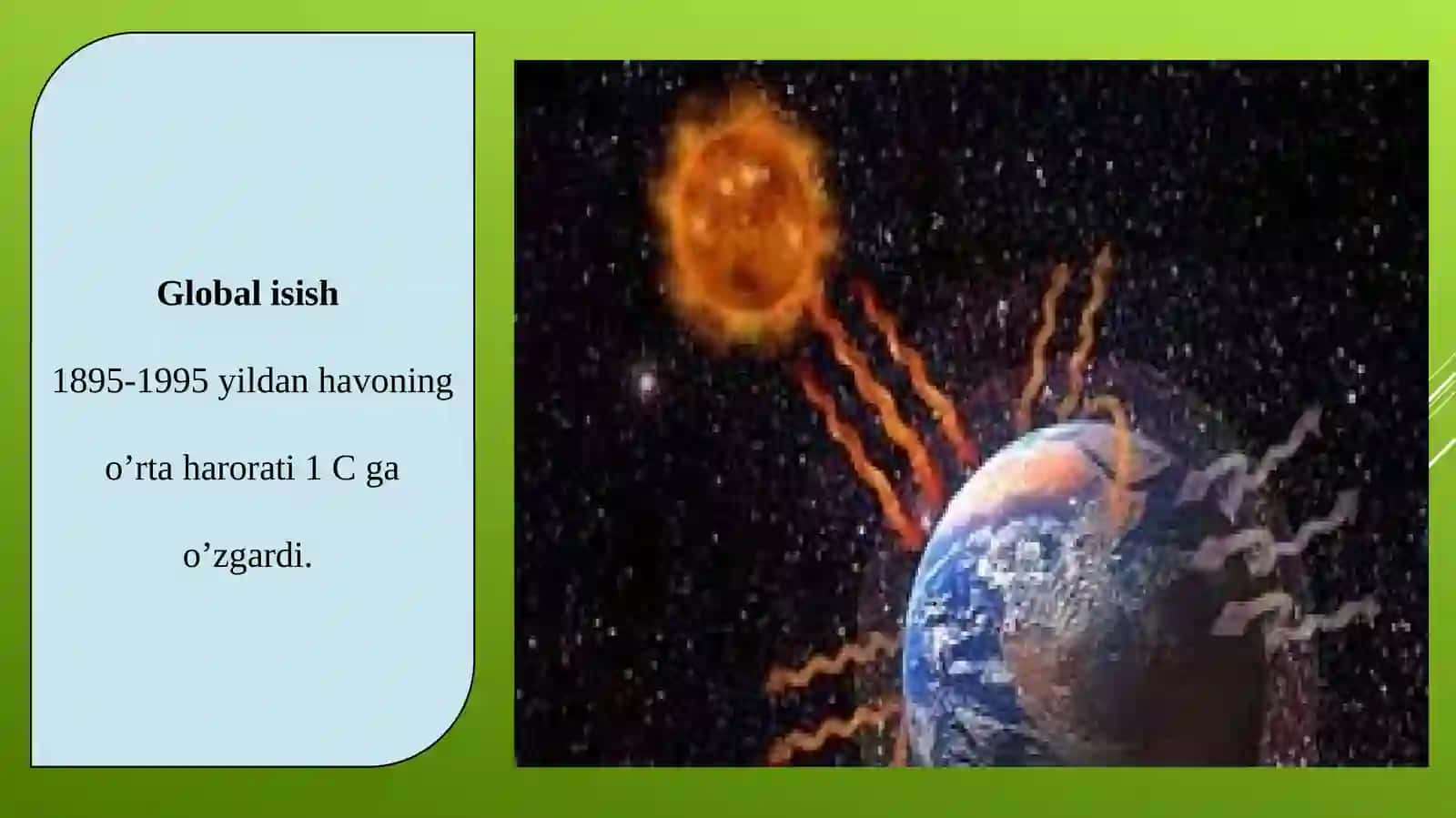 Global isish

1895-1995 yildan havoning o’rta harorati 1 C ga o’zgardi.